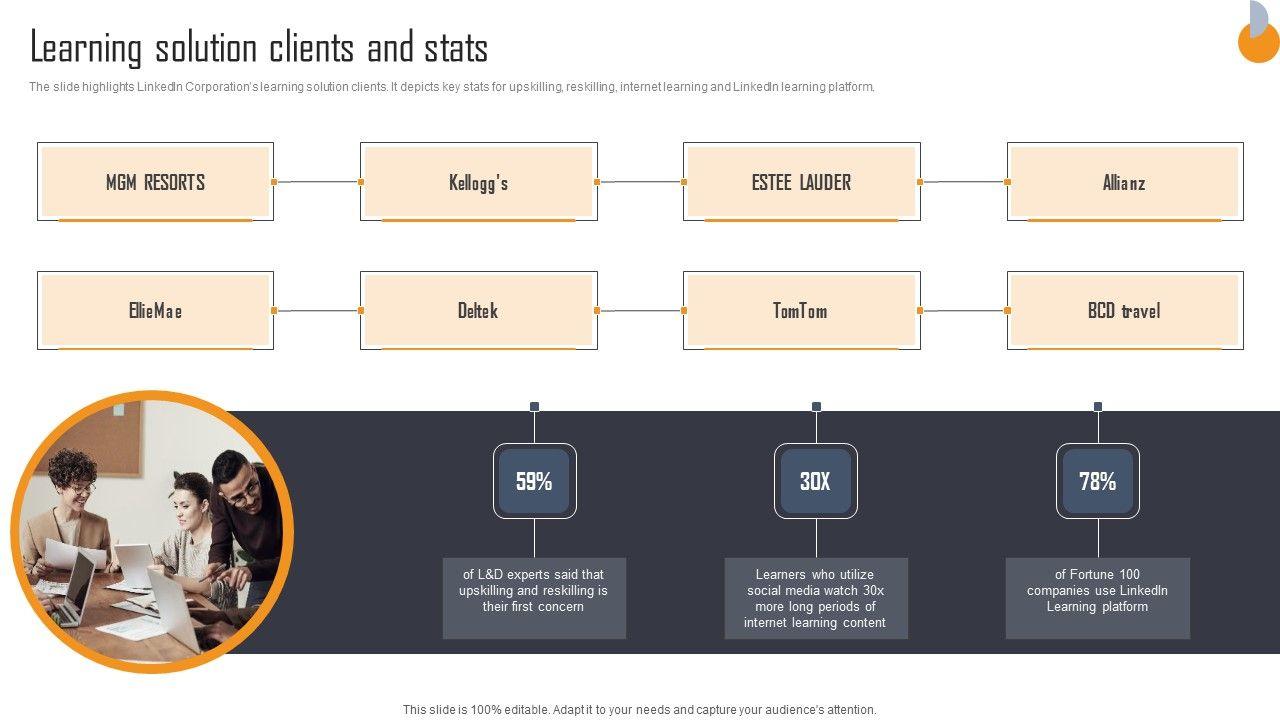 Learning solution clients and stats

The slide highlights LinkedIn Corporation's learning solution clients. It depicts key stats for upskilling, reskilling, internet learning and LinkedIn learning platform.

MGM RESORTS

Kellogg's

ESTEE LAUDER

Allianz

EllieMae

Deltek

TomTom

BCD travel

59%

of L&D experts said that upskilling and reskilling is their first concern

30X

Learners who utilize social media watch 30x more long periods of internet learning content

78%

of Fortune 100 companies use LinkedIn Learning platform

This slide is 100% editable. Adapt it to your needs and capture your audience's attention.